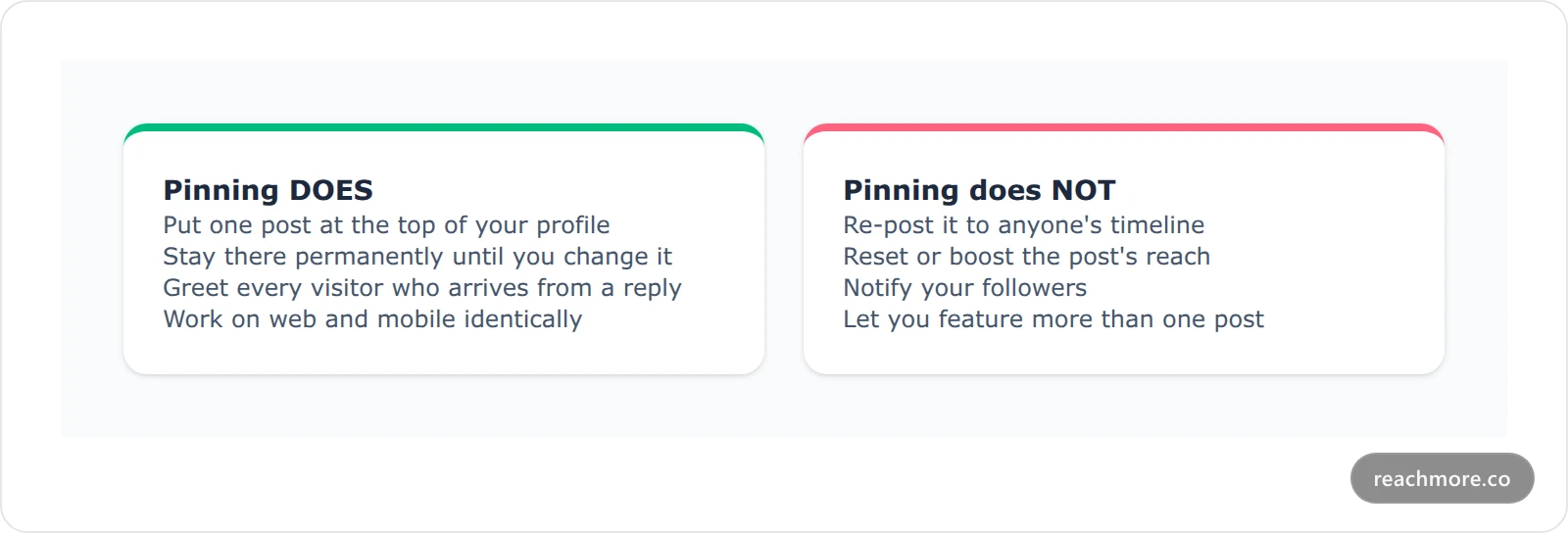 Pinning DOES
Put one post at the top of your profile
Stay there permanently until you change it
Greet every visitor who arrives from a reply
Work on web and mobile identically

Pinning does NOT
Re-post it to anyone's timeline
Reset or boost the post's reach
Notify your followers
Let you feature more than one post

reachmore.co